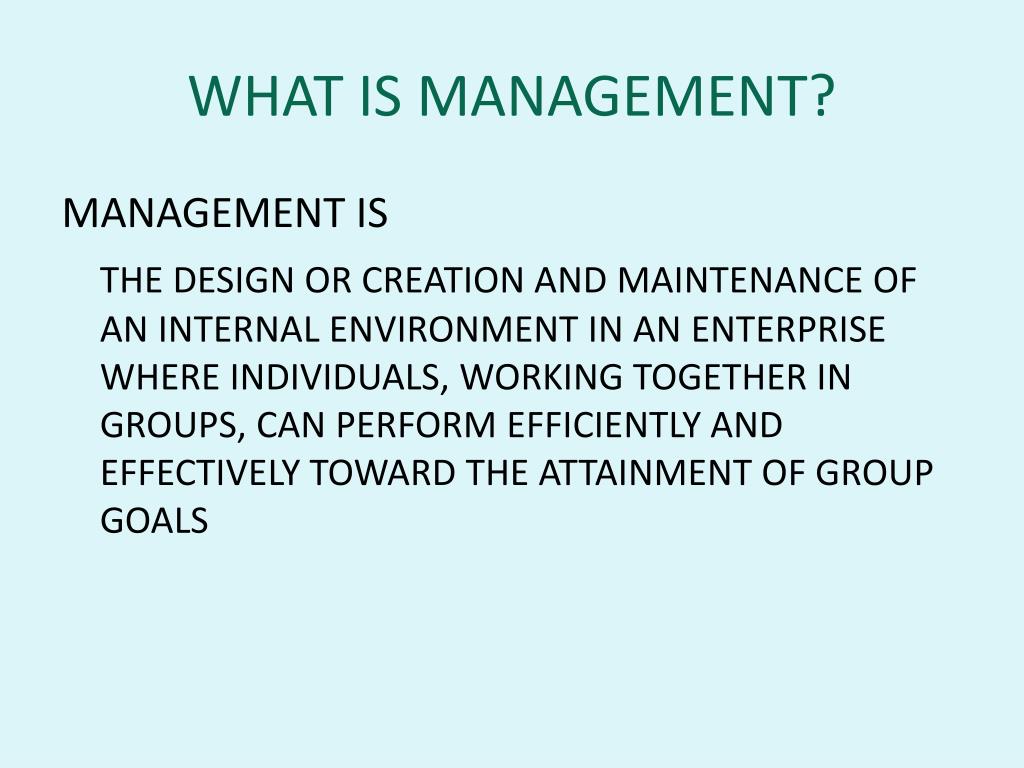 WHAT IS MANAGEMENT?

MANAGEMENT IS

THE DESIGN OR CREATION AND MAINTENANCE OF AN INTERNAL ENVIRONMENT IN AN ENTERPRISE WHERE INDIVIDUALS, WORKING TOGETHER IN GROUPS, CAN PERFORM EFFICIENTLY AND EFFECTIVELY TOWARD THE ATTAINMENT OF GROUP GOALS